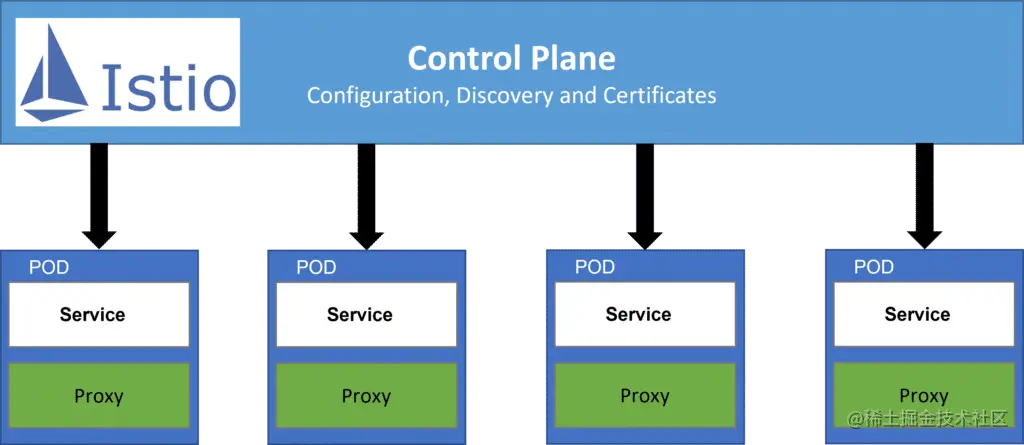 Istio

Control Plane
Configuration, Discovery and Certificates

POD
Service
Proxy

POD
Service
Proxy

POD
Service
Proxy

POD
Service
Proxy

@稀土掘金技术社区